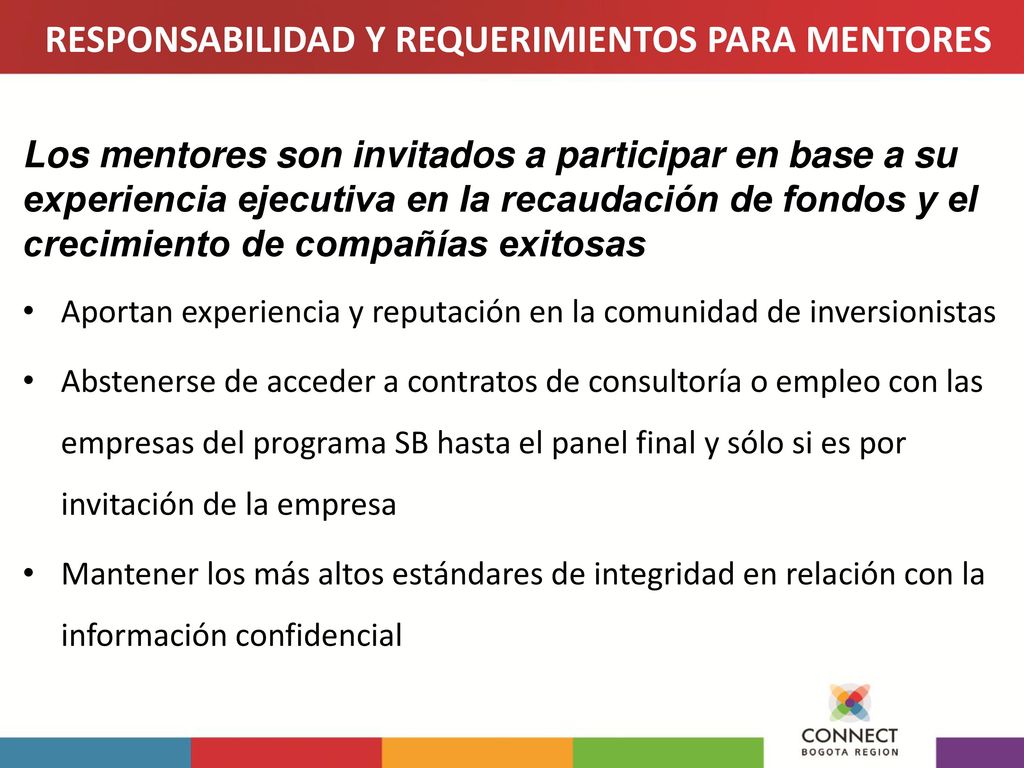 RESPONSABILIDAD Y REQUERIMIENTOS PARA MENTORES

Los mentores son invitados a participar en base a su experiencia ejecutiva en la recaudación de fondos y el crecimiento de compañías exitosas

• Aportan experiencia y reputación en la comunidad de inversionistas

• Abstenerse de acceder a contratos de consultoría o empleo con las empresas del programa SB hasta el panel final y sólo si es por invitación de la empresa

• Mantener los más altos estándares de integridad en relación con la información confidencial

CONNECT
BOGOTA REGION